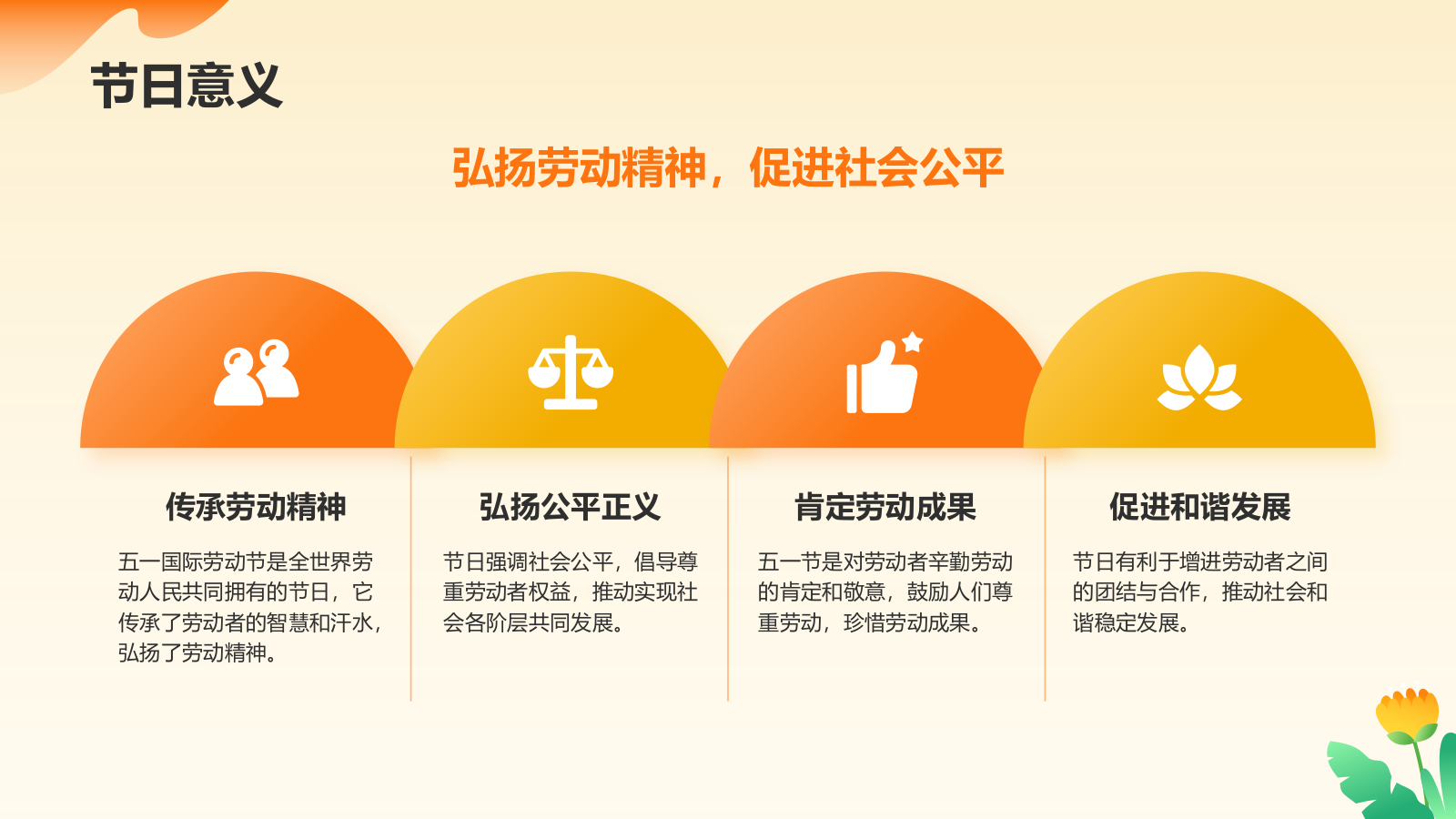 节日意义

弘扬劳动精神，促进社会公平

传承劳动精神

五一国际劳动节是全世界劳动人民共同拥有的节日，它传承了劳动者的智慧和汗水，弘扬了劳动精神。

弘扬公平正义

节日强调社会公平，倡导尊重劳动者权益，推动实现社会各阶层共同发展。

肯定劳动成果

五一节是对劳动者辛勤劳动的肯定和敬意，鼓励人们尊重劳动，珍惜劳动成果。

促进和谐发展

节日有利于增进劳动者之间的团结与合作，推动社会和谐稳定发展。